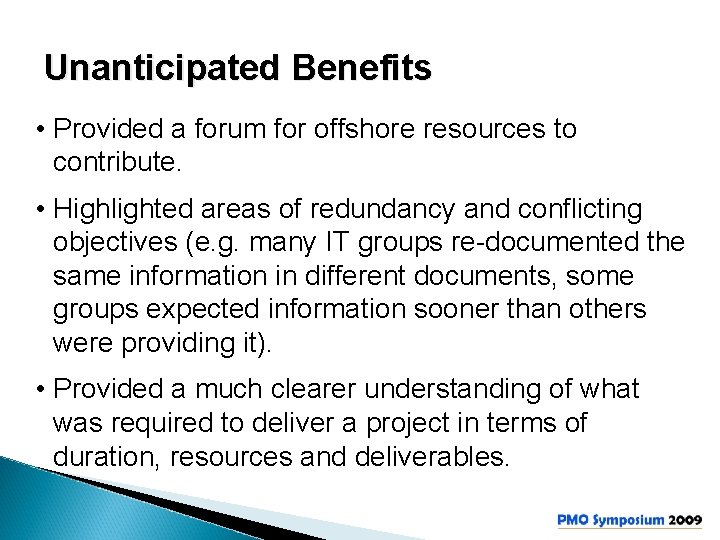 Unanticipated Benefits

• Provided a forum for offshore resources to contribute.

• Highlighted areas of redundancy and conflicting objectives (e.g. many IT groups re-documented the same information in different documents, some groups expected information sooner than others were providing it).

• Provided a much clearer understanding of what was required to deliver a project in terms of duration, resources and deliverables.

PMO Symposium 2009